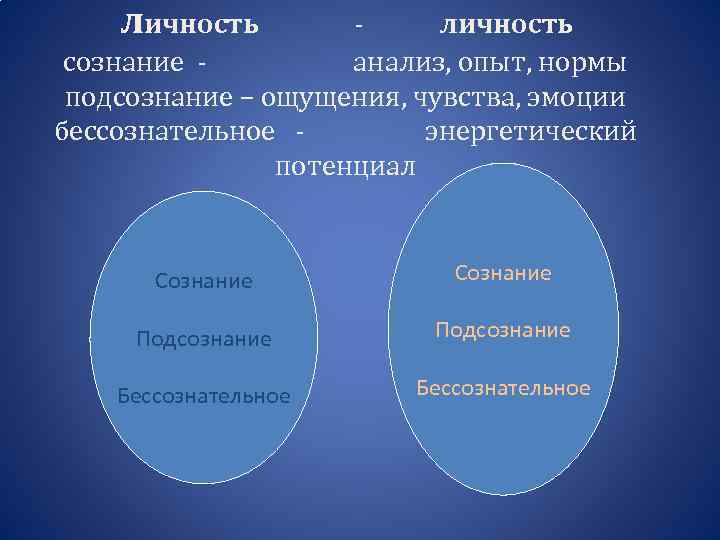 Личность - личность

сознание - анализ, опыт, нормы
подсознание – ощущения, чувства, эмоции
бессознательное - энергетический потенциал

Сознание

Подсознание

Бессознательное

Сознание

Подсознание

Бессознательное